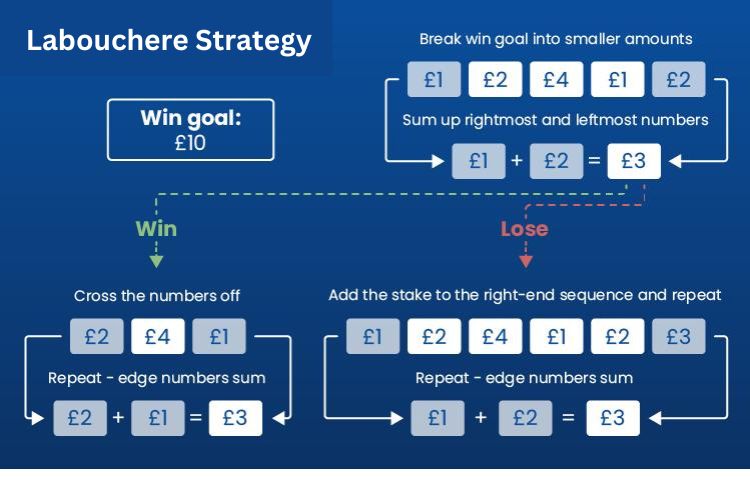 Labouchere Strategy

Win goal:
£10

Break win goal into smaller amounts

£1 £2 £4 £1 £2

Sum up rightmost and leftmost numbers

£1 + £2 = £3

Win

Lose

Cross the numbers off

£2 £4 £1

Repeat - edge numbers sum

£2 + £1 = £3

Add the stake to the right-end sequence and repeat

£1 £2 £4 £1 £2 £3

Repeat - edge numbers sum

£1 + £2 = £3